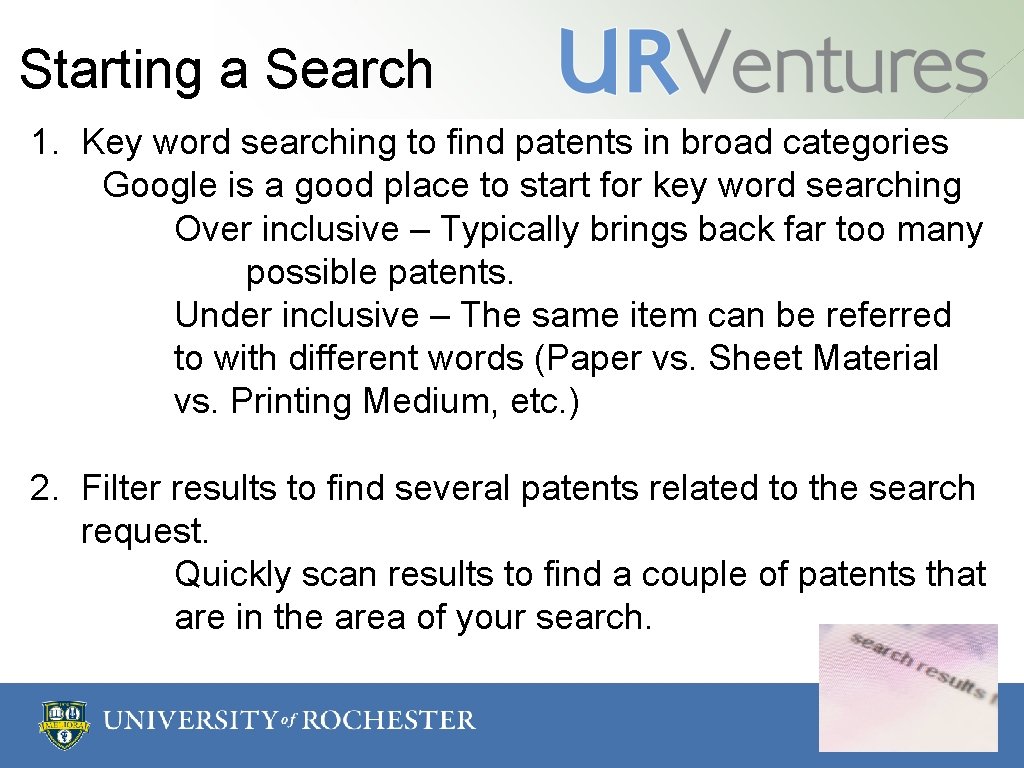 Starting a Search

URVentures

1. Key word searching to find patents in broad categories

Google is a good place to start for key word searching

Over inclusive – Typically brings back far too many possible patents.

Under inclusive – The same item can be referred to with different words (Paper vs. Sheet Material vs. Printing Medium, etc.)

2. Filter results to find several patents related to the search request.

Quickly scan results to find a couple of patents that are in the area of your search.

search results

UNIVERSITY of ROCHESTER